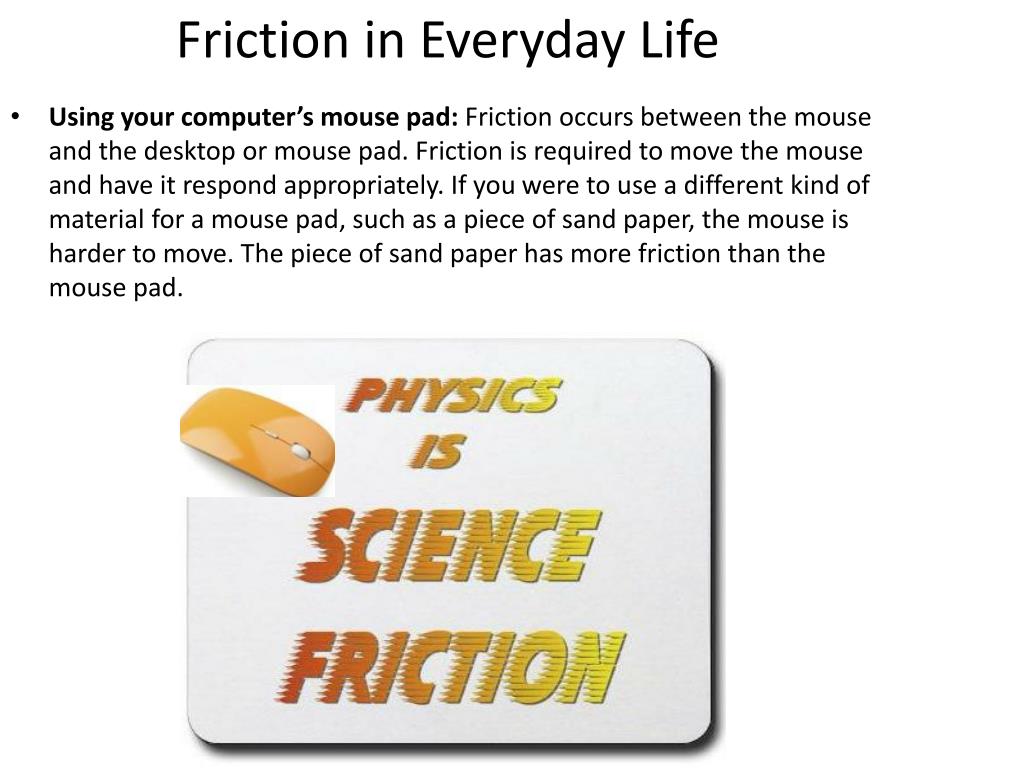 Friction in Everyday Life

• **Using your computer's mouse pad:** Friction occurs between the mouse and the desktop or mouse pad. Friction is required to move the mouse and have it respond appropriately. If you were to use a different kind of material for a mouse pad, such as a piece of sand paper, the mouse is harder to move. The piece of sand paper has more friction than the mouse pad.

PHYSICS
IS
SCIENCE
FRICTION